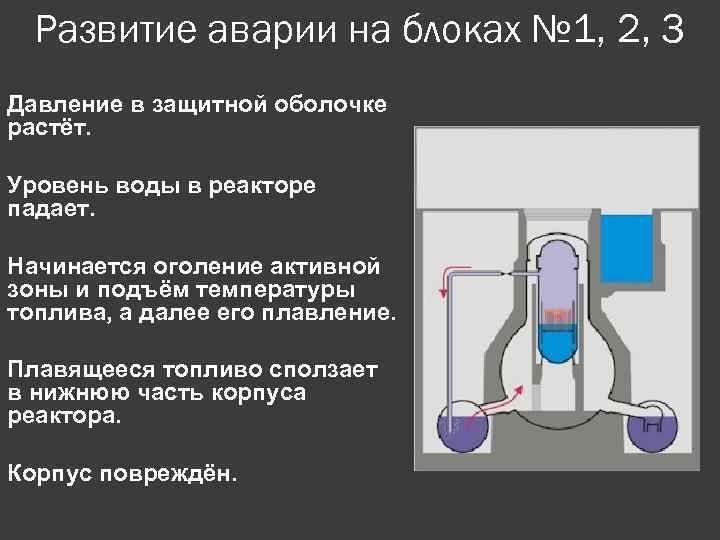 Развитие аварии на блоках №1, 2, 3

Давление в защитной оболочке растёт.

Уровень воды в реакторе падает.

Начинается оголение активной зоны и подъём температуры топлива, а далее его плавление.

Плавящееся топливо сползает в нижнюю часть корпуса реактора.

Корпус повреждён.